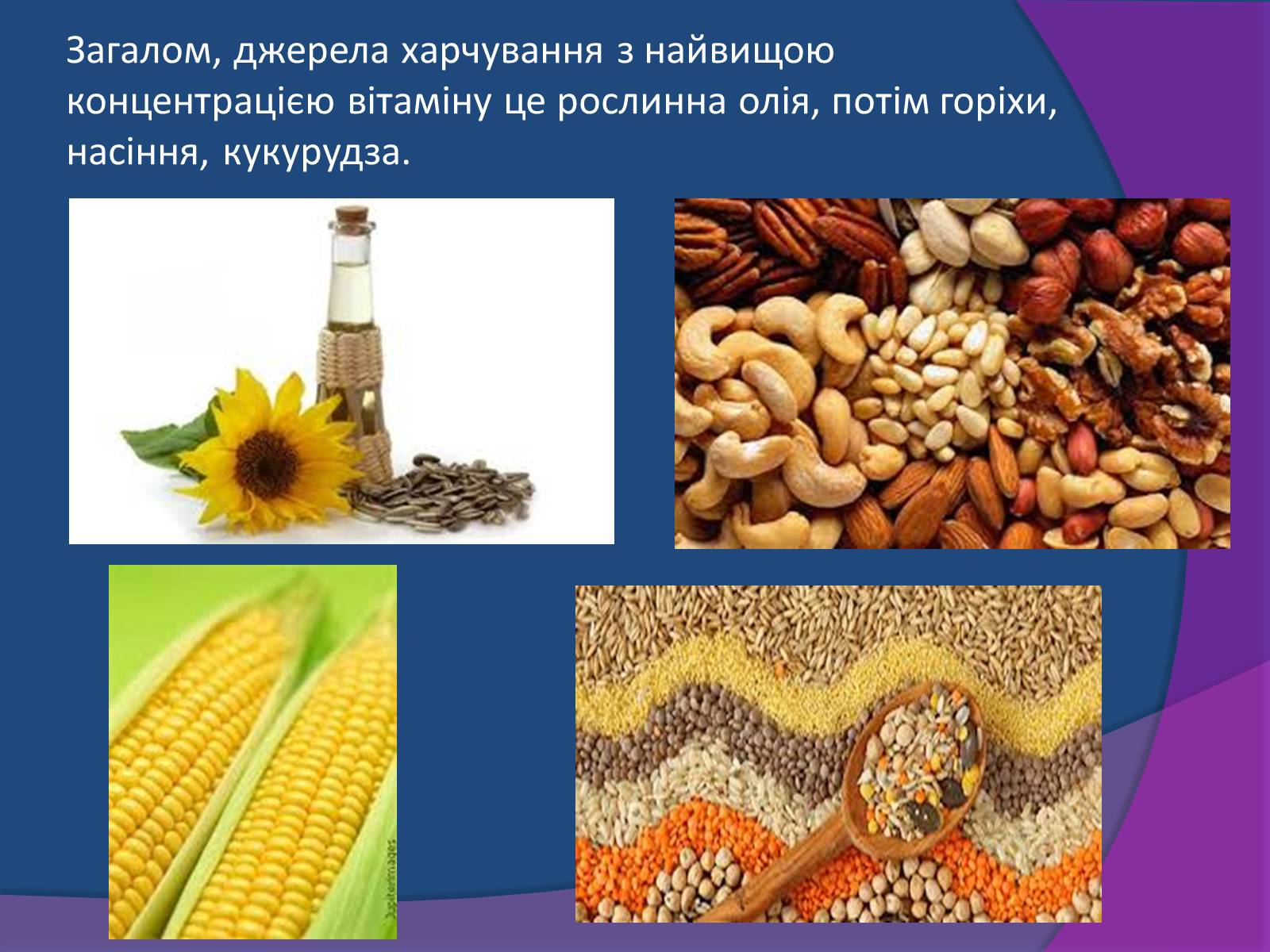 Загалом, джерела харчування з найвищою концентрацією вітаміну це рослинна олія, потім горіхи, насіння, кукурудза.

Jupiterimages